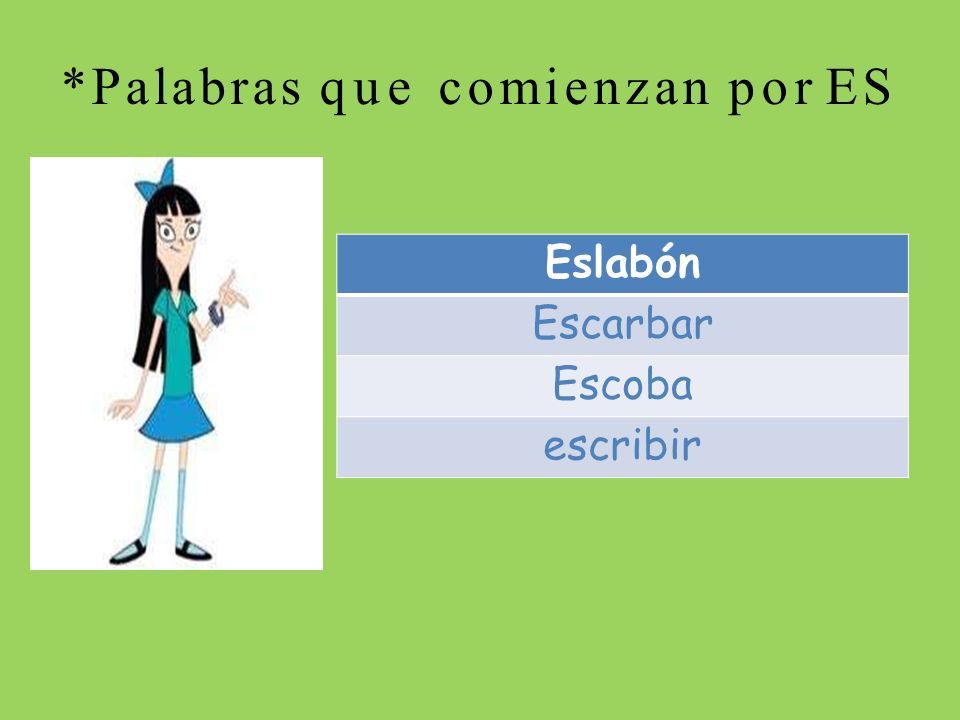 *Palabras que comienzan por ES

| Eslabón |
|---|
| Escarbar |
| Escoba |
| escribir |